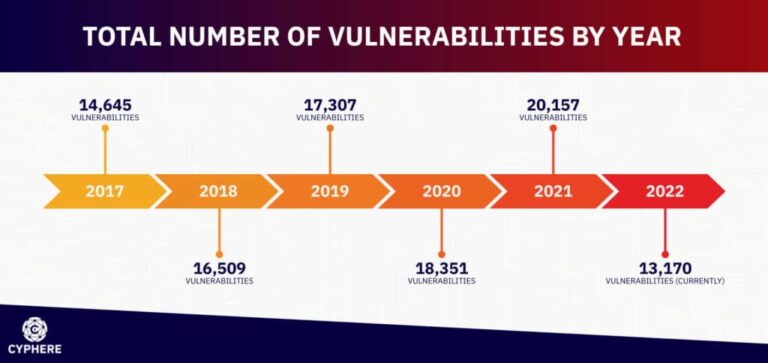 TOTAL NUMBER OF VULNERABILITIES BY YEAR

14,645
VULNERABILITIES

17,307
VULNERABILITIES

20,157
VULNERABILITIES

2017

2018

2019

2020

2021

2022

16,509
VULNERABILITIES

18,351
VULNERABILITIES

13,170
VULNERABILITIES (CURRENTLY)

CYPHERE